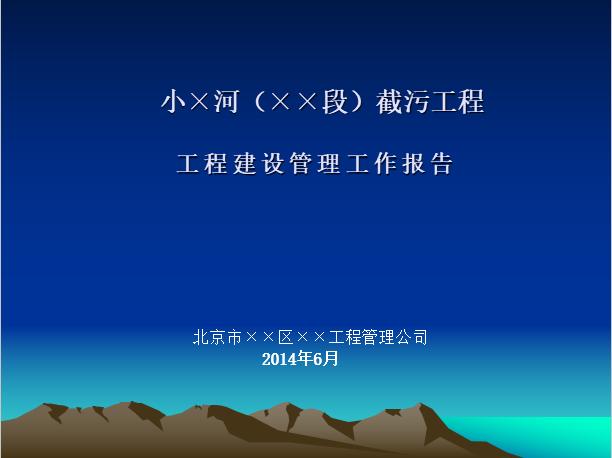 小×河（××段）截污工程

工程建设管理工作报告

北京市××区××工程管理公司
2014年6月